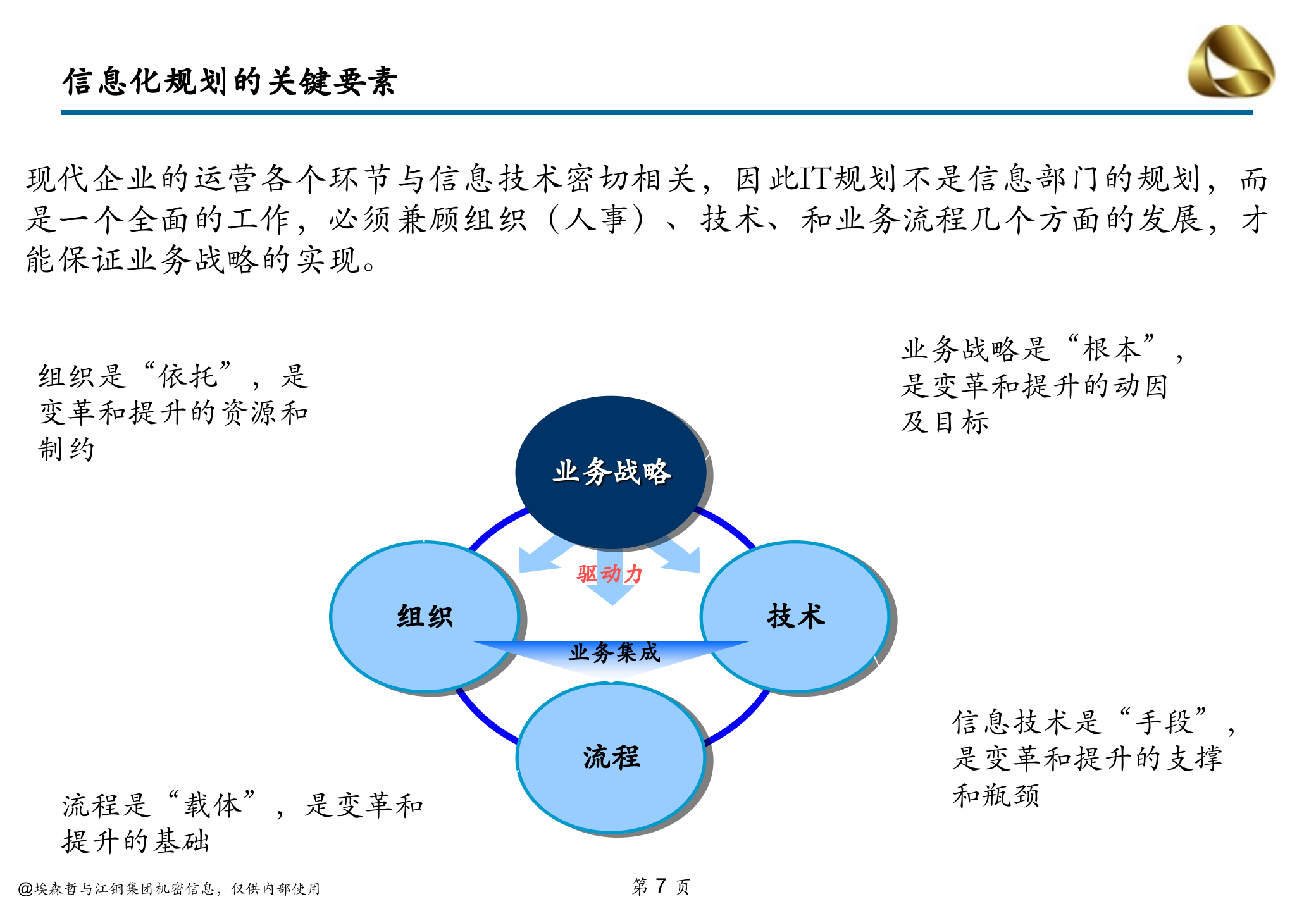 信息化规划的关键要素

现代企业的运营各个环节与信息技术密切相关，因此IT规划不是信息部门的规划，而是一个全面的工作，必须兼顾组织（人事）、技术、和业务流程几个方面的发展，才能保证业务战略的实现。

组织是“依托”，是变革和提升的资源和制约

业务战略是“根本”，是变革和提升的动因及目标

业务战略

驱动力

组织

技术

业务集成

流程

信息技术是“手段”，是变革和提升的支撑和瓶颈

流程是“载体”，是变革和提升的基础

@埃森哲与江铜集团机密信息，仅供内部使用

第 7 页